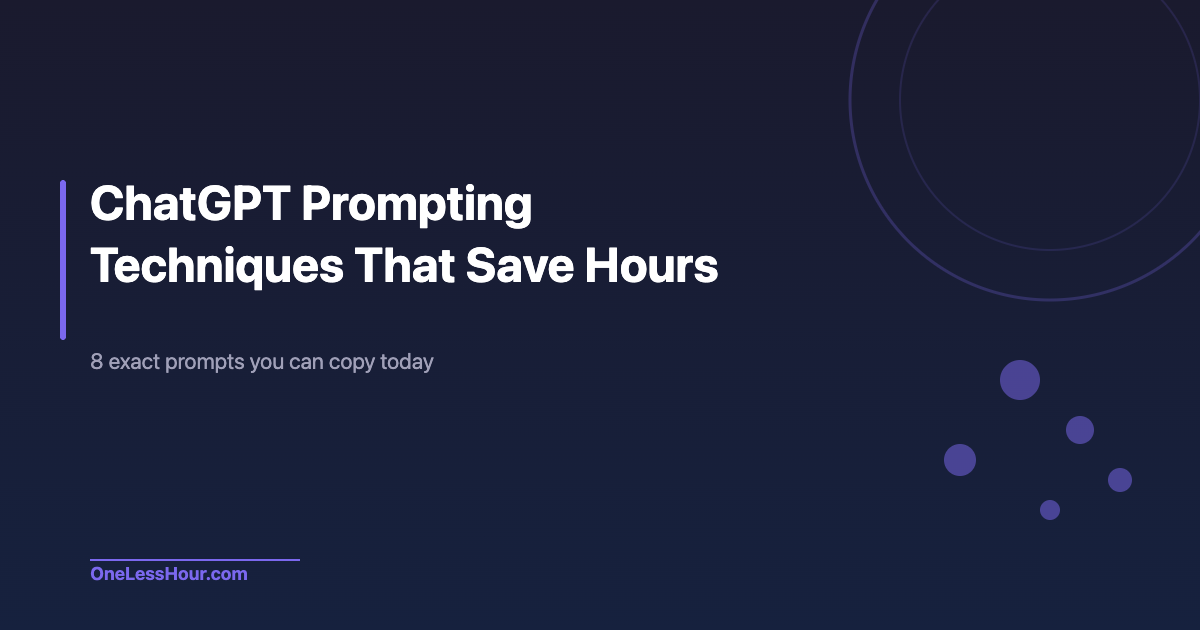 ChatGPT Prompting Techniques That Save Hours

8 exact prompts you can copy today

OneLessHour.com